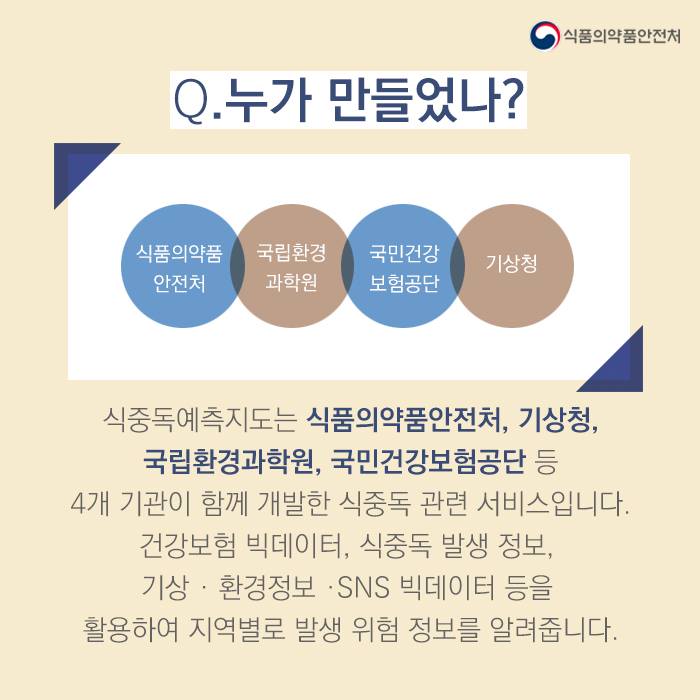 식품의약품안전처

Q.누가 만들었나?

식품의약품 안전처

국립환경 과학원

국민건강 보험공단

기상청

식중독예측지도는 식품의약품안전처, 기상청, 국립환경과학원, 국민건강보험공단 등 4개 기관이 함께 개발한 식중독 관련 서비스입니다. 건강보험 빅데이터, 식중독 발생 정보, 기상 · 환경정보 ·SNS 빅데이터 등을 활용하여 지역별로 발생 위험 정보를 알려줍니다.